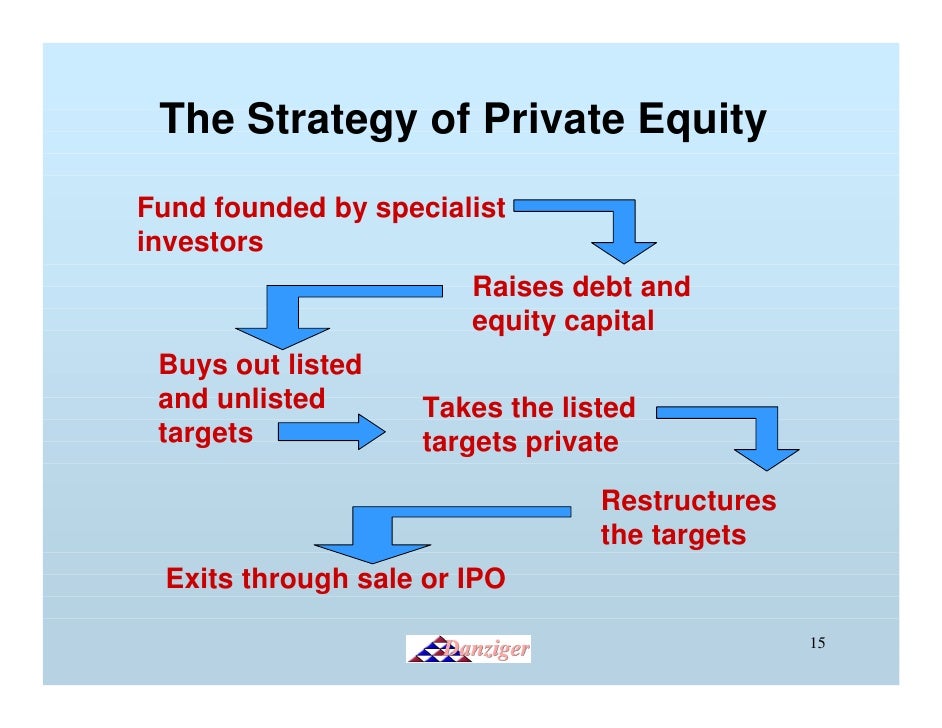 The Strategy of Private Equity

Fund founded by specialist investors

Raises debt and equity capital

Buys out listed and unlisted targets

Takes the listed targets private

Restructures the targets

Exits through sale or IPO

Danziger

15